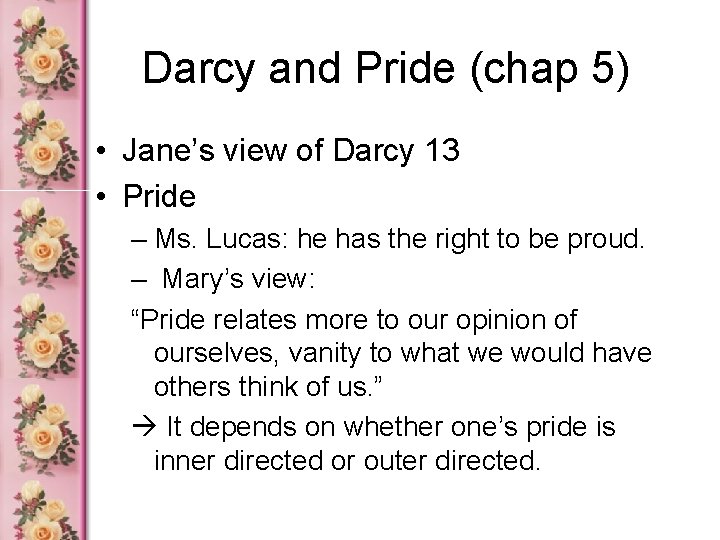 Darcy and Pride (chap 5)

• Jane's view of Darcy 13
• Pride
– Ms. Lucas: he has the right to be proud.
– Mary's view:
"Pride relates more to our opinion of ourselves, vanity to what we would have others think of us."
→ It depends on whether one's pride is inner directed or outer directed.